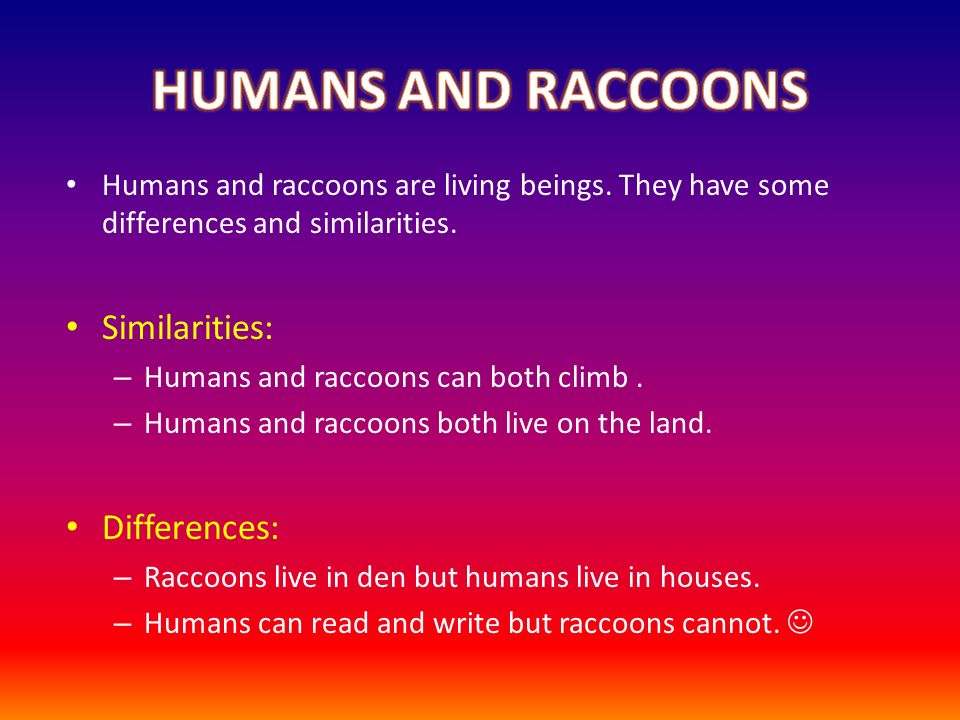 HUMANS AND RACCOONS

• Humans and raccoons are living beings. They have some differences and similarities.

• Similarities:
– Humans and raccoons can both climb .
– Humans and raccoons both live on the land.

• Differences:
– Raccoons live in den but humans live in houses.
– Humans can read and write but raccoons cannot. ☺